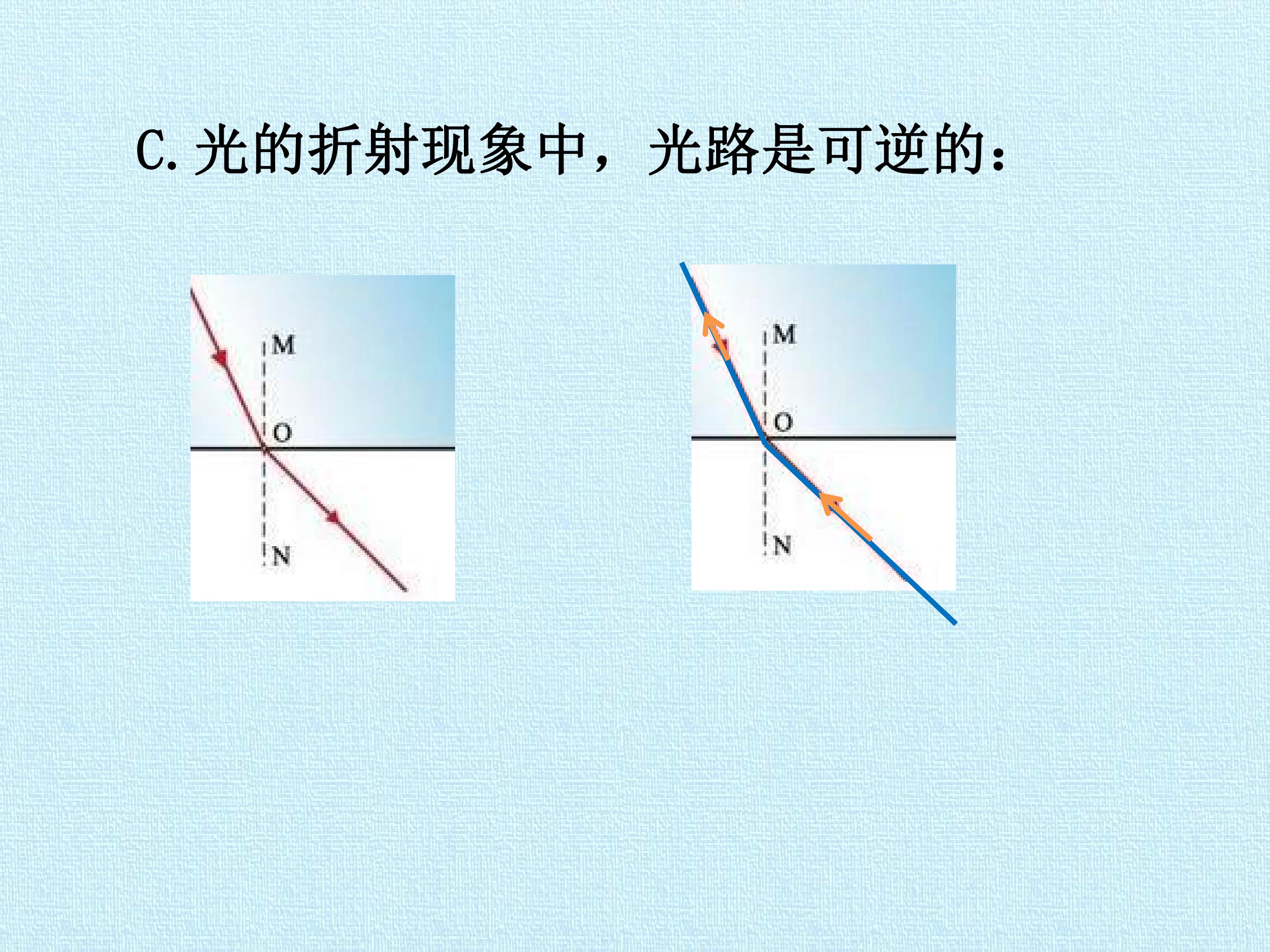 C. 光的折射现象中，光路是可逆的：

M
O
N

M
O
N